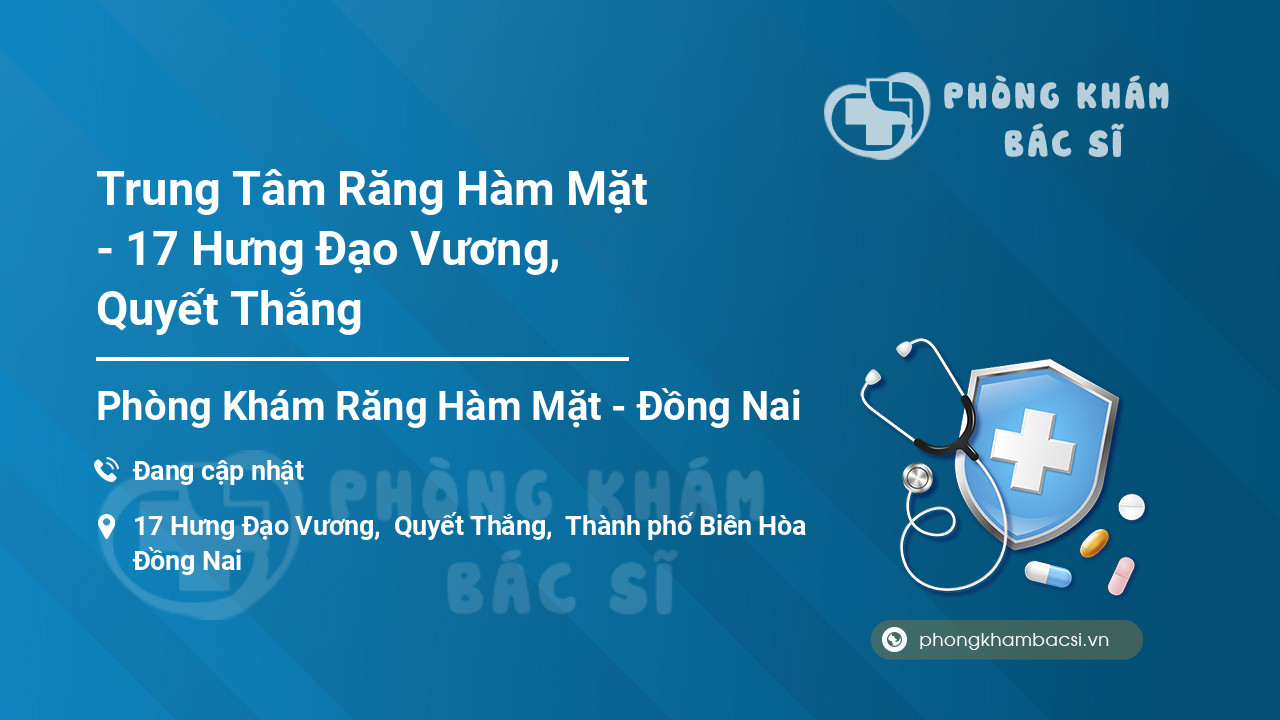 PHÒNG KHÁM BÁC SĨ

Trung Tâm Răng Hàm Mặt - 17 Hưng Đạo Vương, Quyết Thắng

Phòng Khám Răng Hàm Mặt - Đồng Nai

Đang cập nhật

17 Hưng Đạo Vương, Quyết Thắng, Thành phố Biên Hòa Đồng Nai

PHÒNG KHÁM BÁC SĨ

phongkhambacsi.vn